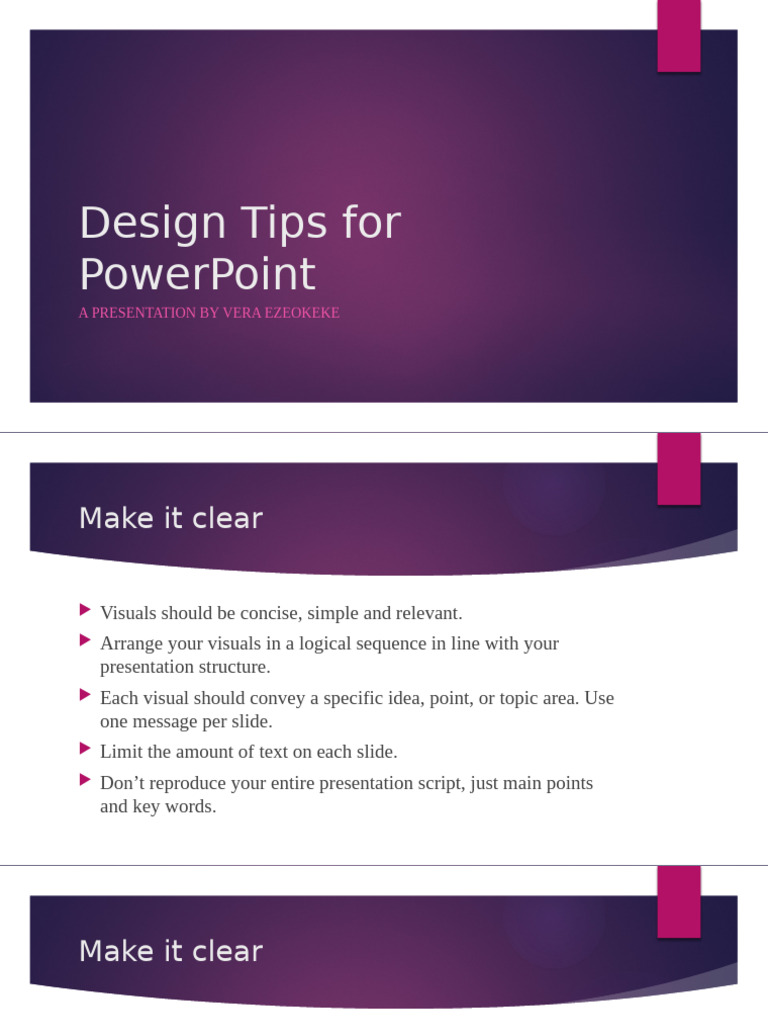 Design Tips for PowerPoint

A PRESENTATION BY VERA EZEOKEKE

Make it clear

Visuals should be concise, simple and relevant.

Arrange your visuals in a logical sequence in line with your presentation structure.

Each visual should convey a specific idea, point, or topic area. Use one message per slide.

Limit the amount of text on each slide.

Don’t reproduce your entire presentation script, just main points and key words.

Make it clear